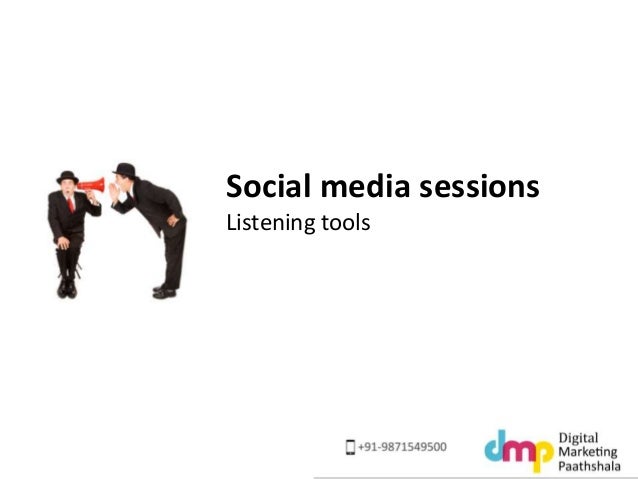 Social media sessions
Listening tools

+91-9871549500

dmp Digital Marketing Paathshala